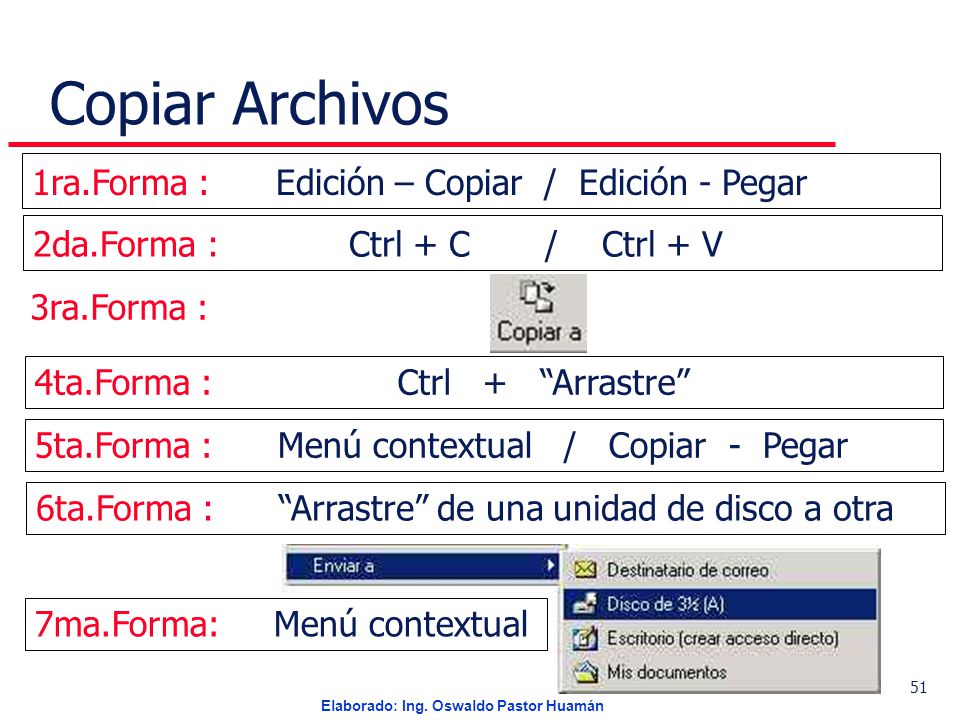 Copiar Archivos

1ra.Forma : Edición – Copiar / Edición - Pegar

2da.Forma : Ctrl + C / Ctrl + V

3ra.Forma : Copiar a

4ta.Forma : Ctrl + “Arrastre”

5ta.Forma : Menú contextual / Copiar - Pegar

6ta.Forma : “Arrastre” de una unidad de disco a otra

Enviar a

Destinatario de correo

Disco de 3½ (A)

Escritorio (crear acceso directo)

Mis documentos

7ma.Forma: Menú contextual

51

Elaborado: Ing. Oswaldo Pastor Huamán